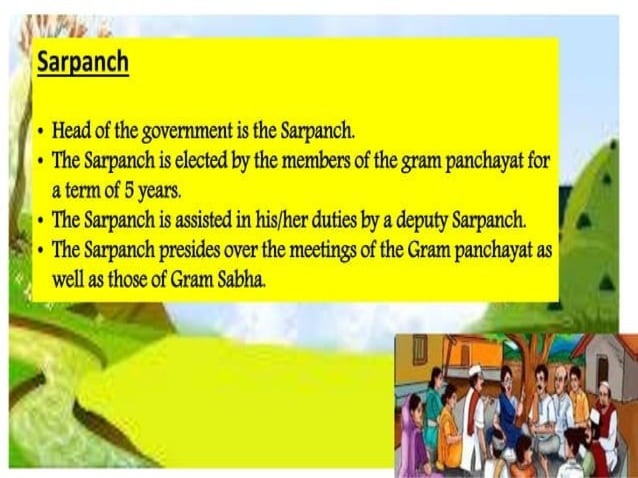 Sarpanch

• Head of the government is the Sarpanch.
• The Sarpanch is elected by the members of the gram panchayat for a term of 5 years.
• The Sarpanch is assisted in his/her duties by a deputy Sarpanch.
• The Sarpanch presides over the meetings of the Gram panchayat as well as those of Gram Sabha.